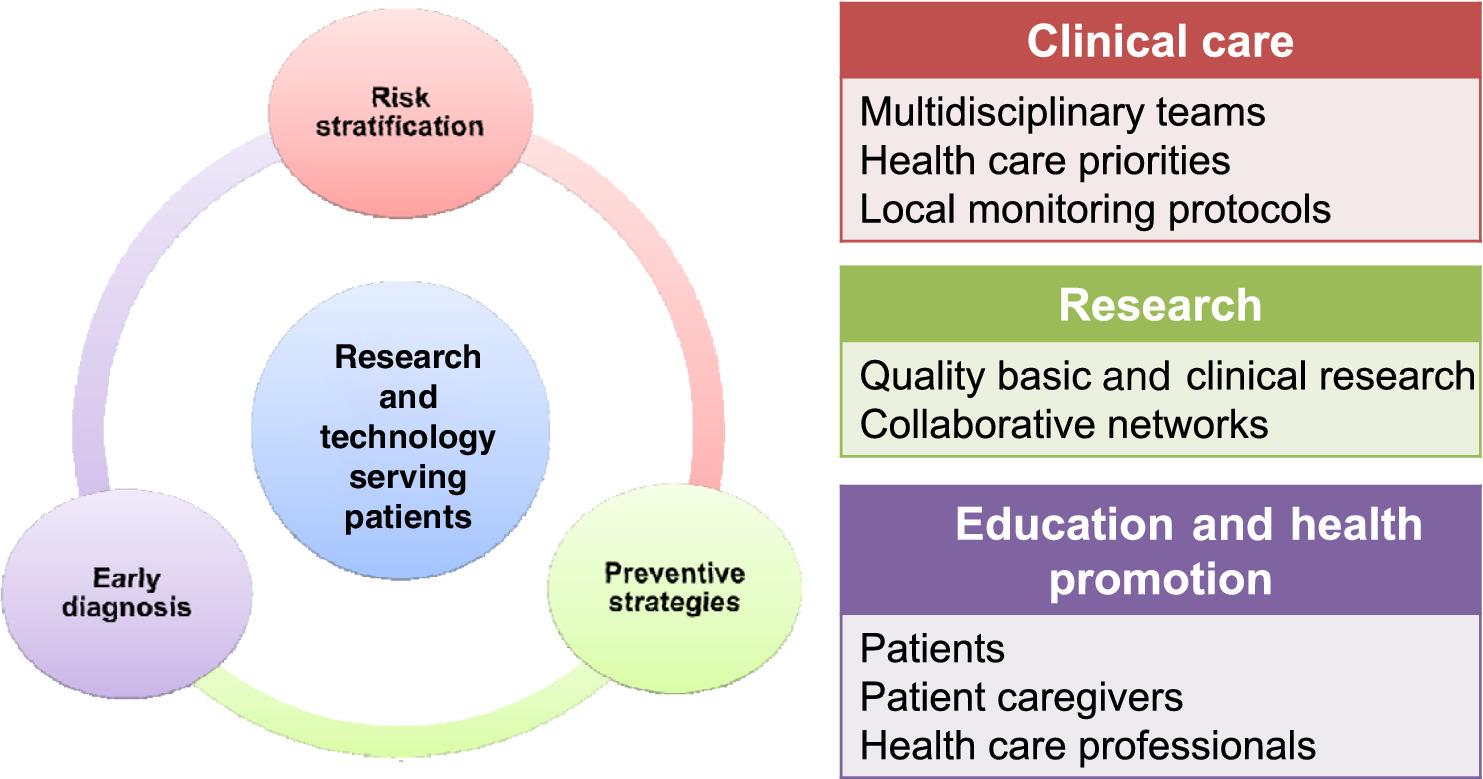 Risk stratification

Research and technology serving patients

Early diagnosis

Preventive strategies

Clinical care

Multidisciplinary teams
Health care priorities
Local monitoring protocols

Research

Quality basic and clinical research
Collaborative networks

Education and health promotion

Patients
Patient caregivers
Health care professionals